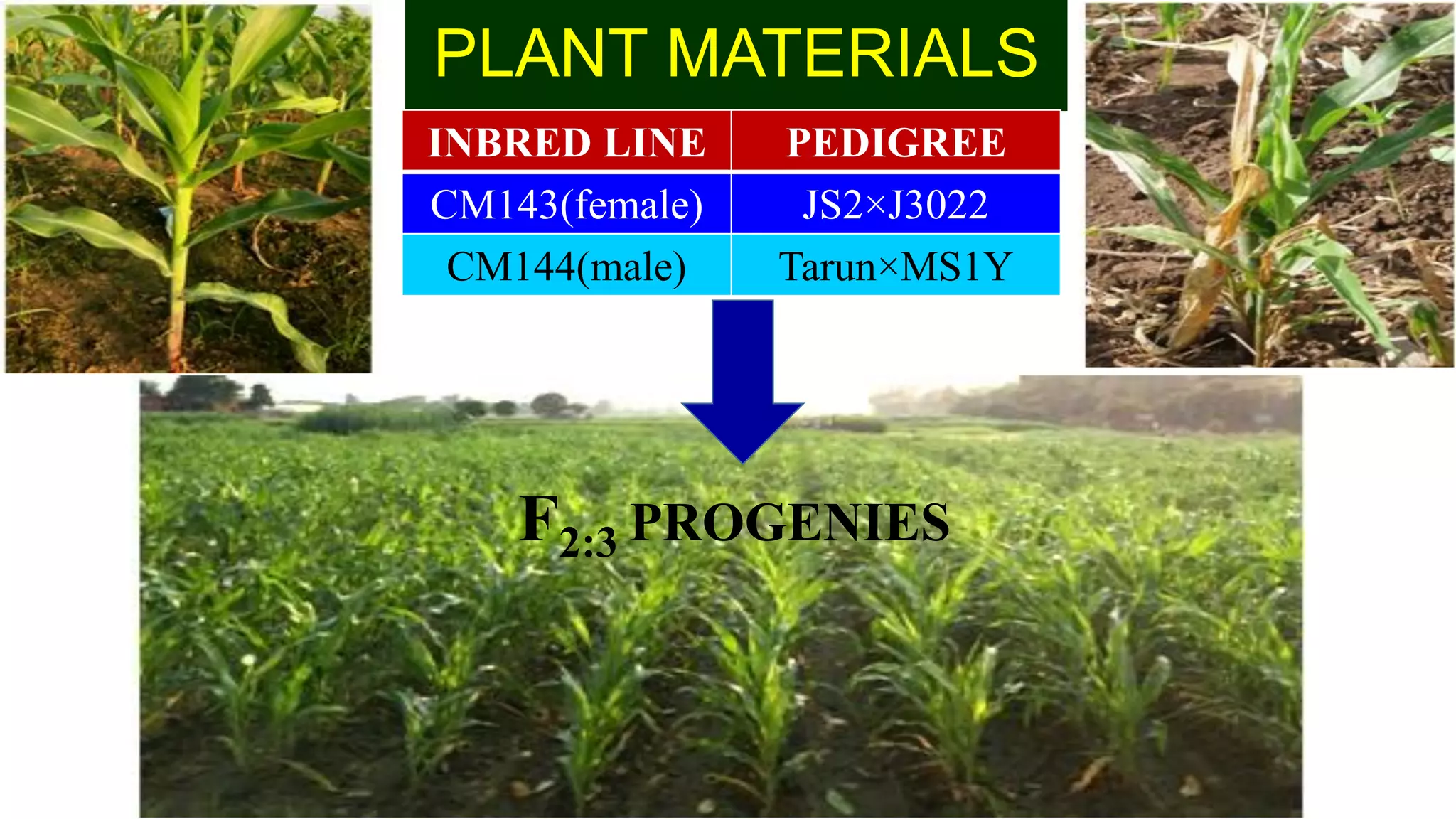 PLANT MATERIALS

| INBRED LINE | PEDIGREE |
|---|---|
| CM143(female) | JS2×J3022 |
| CM144(male) | Tarun×MS1Y |

$F_{2:3}$ PROGENIES